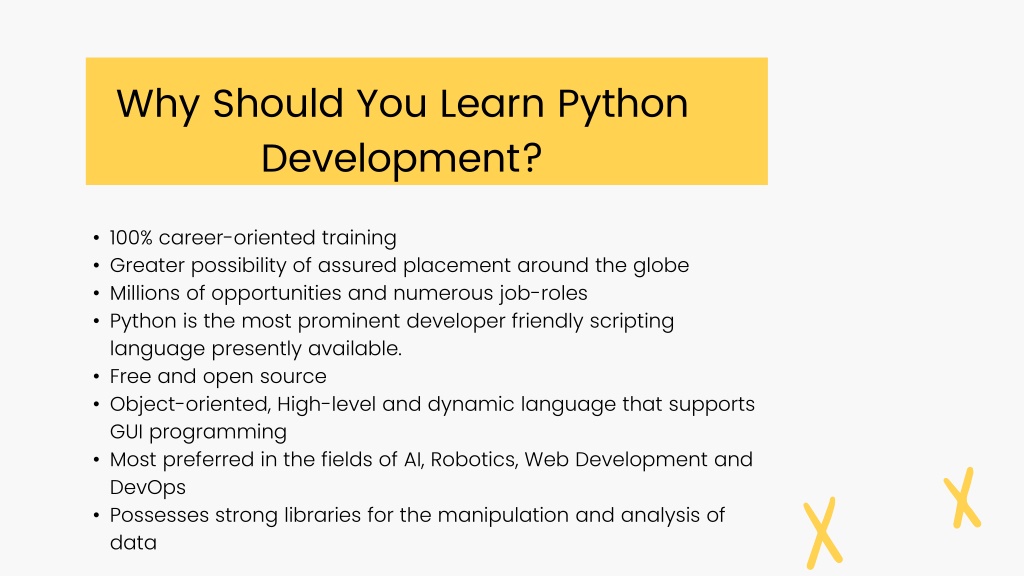 Why Should You Learn Python Development?

• 100% career-oriented training
• Greater possibility of assured placement around the globe
• Millions of opportunities and numerous job-roles
• Python is the most prominent developer friendly scripting language presently available.
• Free and open source
• Object-oriented, High-level and dynamic language that supports GUI programming
• Most preferred in the fields of AI, Robotics, Web Development and DevOps
• Possesses strong libraries for the manipulation and analysis of data